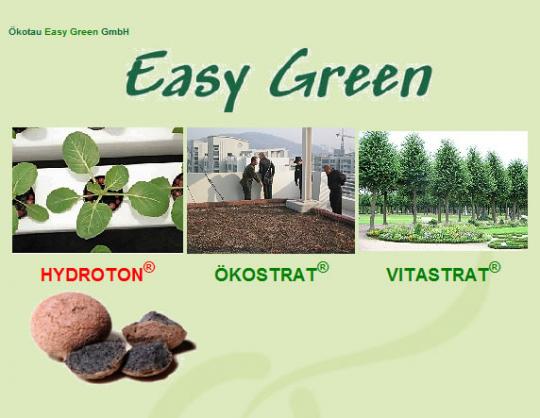 Ökotau Easy Green GmbH

Easy Green

HYDROTON®

ÖKOSTRAT®

VITASTRAT®